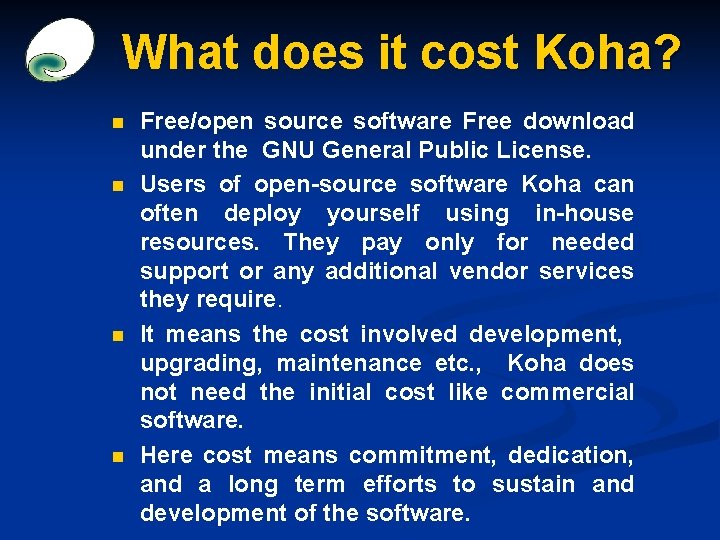 What does it cost Koha?

- Free/open source software Free download under the GNU General Public License.
- Users of open-source software Koha can often deploy yourself using in-house resources. They pay only for needed support or any additional vendor services they require.
- It means the cost involved development, upgrading, maintenance etc., Koha does not need the initial cost like commercial software.
- Here cost means commitment, dedication, and a long term efforts to sustain and development of the software.